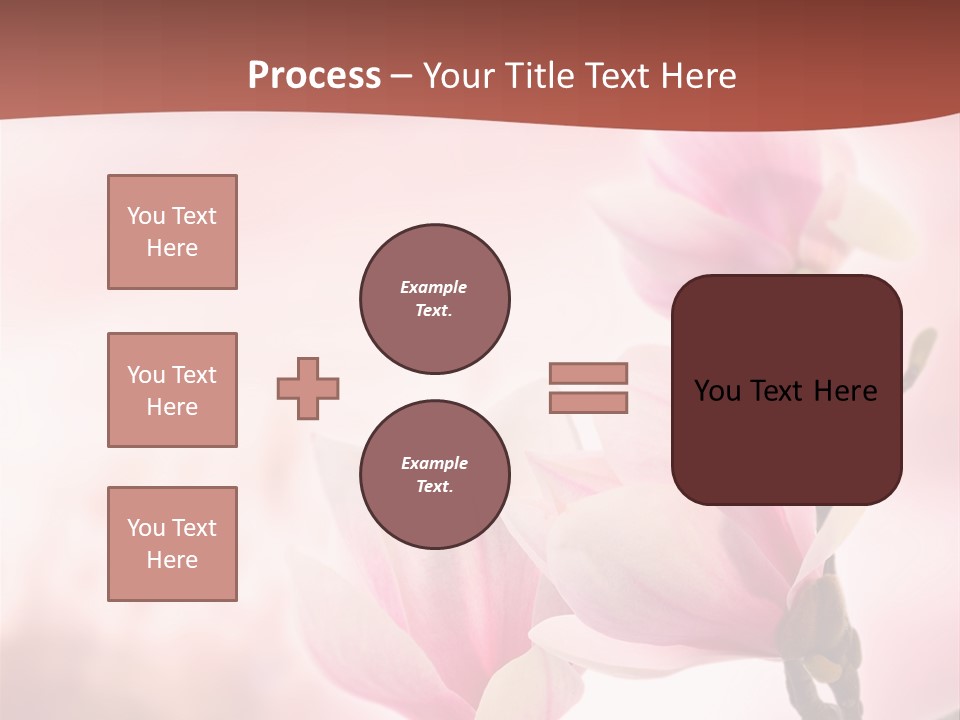 Process – Your Title Text Here

You Text Here

You Text Here

You Text Here

Example Text.

Example Text.

You Text Here